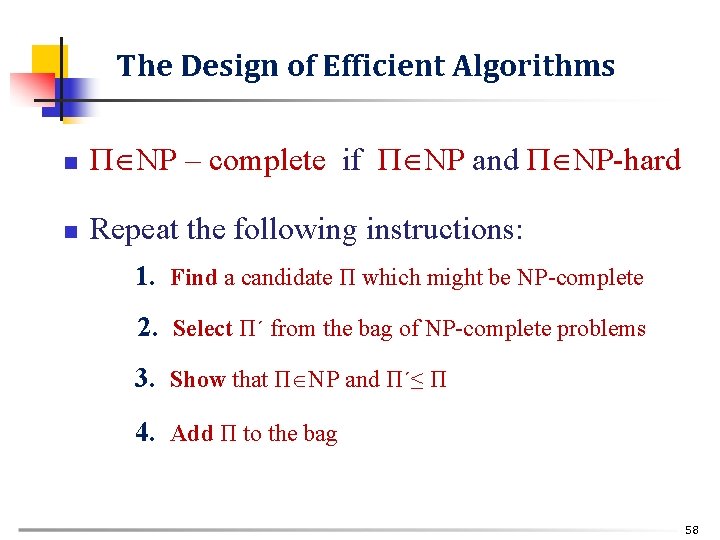 The Design of Efficient Algorithms

- $\Pi \in NP$ – complete if $\Pi \in NP$ and $\Pi \in NP$-hard
- Repeat the following instructions:

1. Find a candidate $\Pi$ which might be NP-complete
2. Select $\Pi'$ from the bag of NP-complete problems
3. Show that $\Pi \in NP$ and $\Pi' \leq \Pi$
4. Add $\Pi$ to the bag

58